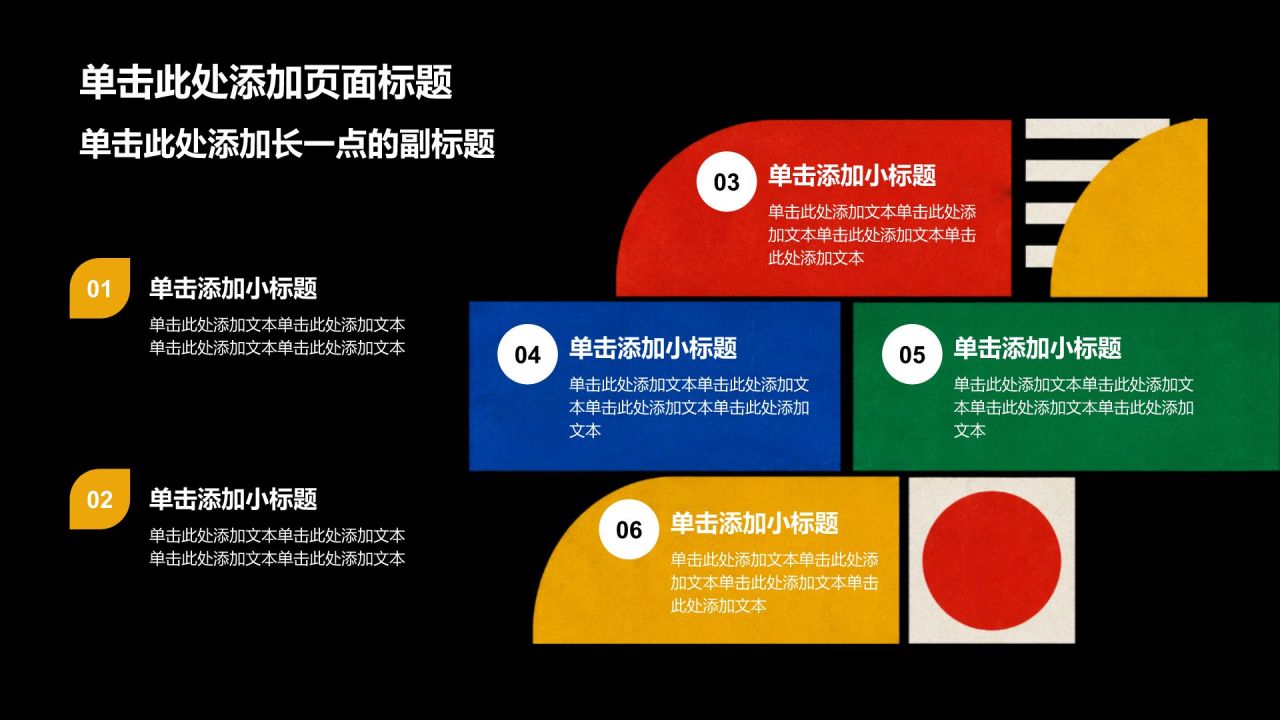 单击此处添加页面标题

单击此处添加长一点的副标题

01 单击添加小标题

单击此处添加文本单击此处添加文本单击此处添加文本单击此处添加文本

02 单击添加小标题

单击此处添加文本单击此处添加文本单击此处添加文本单击此处添加文本

03 单击添加小标题

单击此处添加文本单击此处添加文本单击此处添加文本单击此处添加文本

04 单击添加小标题

单击此处添加文本单击此处添加文本单击此处添加文本单击此处添加文本

05 单击添加小标题

单击此处添加文本单击此处添加文本单击此处添加文本单击此处添加文本

06 单击添加小标题

单击此处添加文本单击此处添加文本单击此处添加文本单击此处添加文本